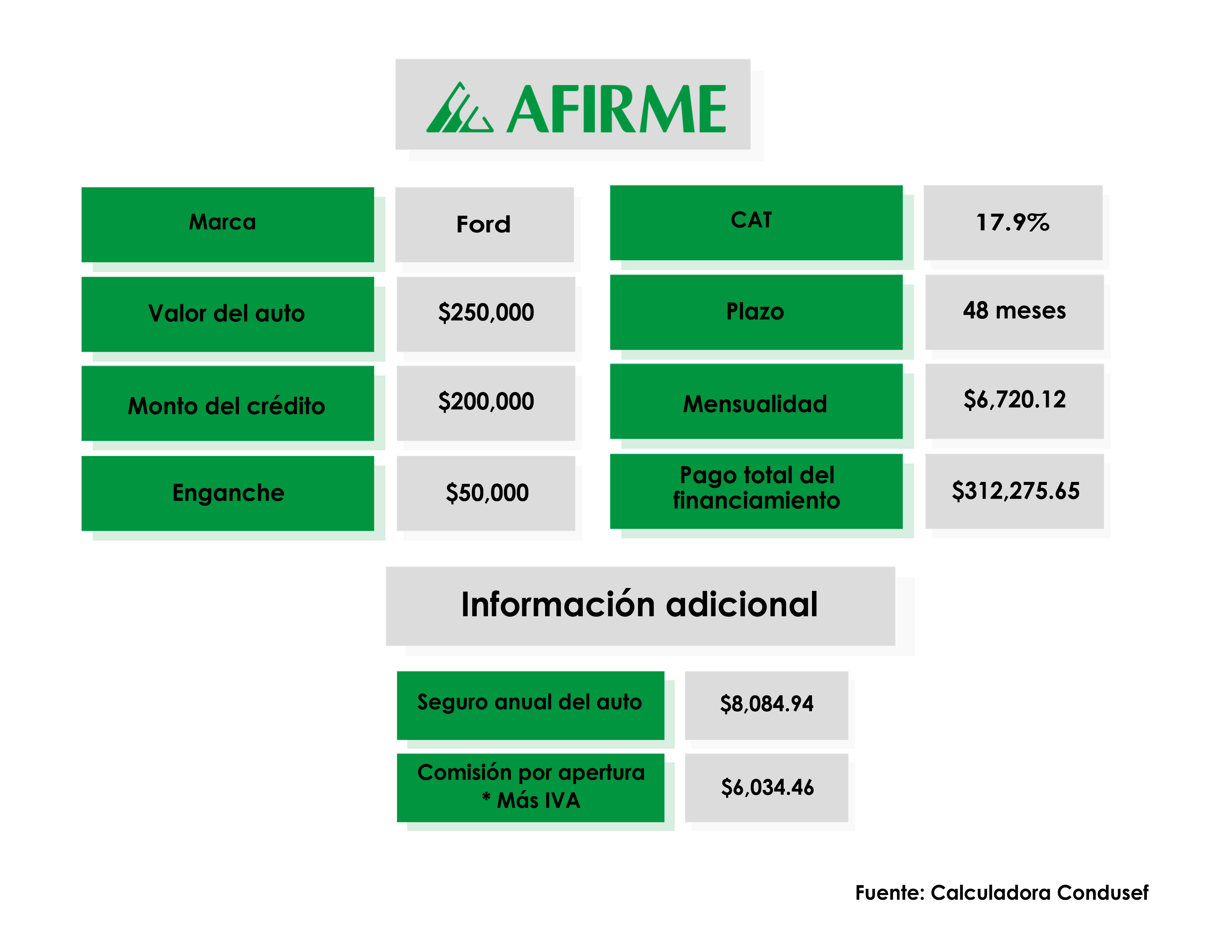 AFIRME

| Marca | Ford |
|---|---|
| Valor del auto | \$250,000 |
| Monto del crédito | \$200,000 |
| Enganche | \$50,000 |

| CAT | 17.9% |
|---|---|
| Plazo | 48 meses |
| Mensualidad | \$6,720.12 |
| Pago total del financiamiento | \$312,275.65 |

Información adicional

| Seguro anual del auto | \$8,084.94 |
|---|---|
| Comisión por apertura * Más IVA | \$6,034.46 |

Fuente: Calculadora Condusef